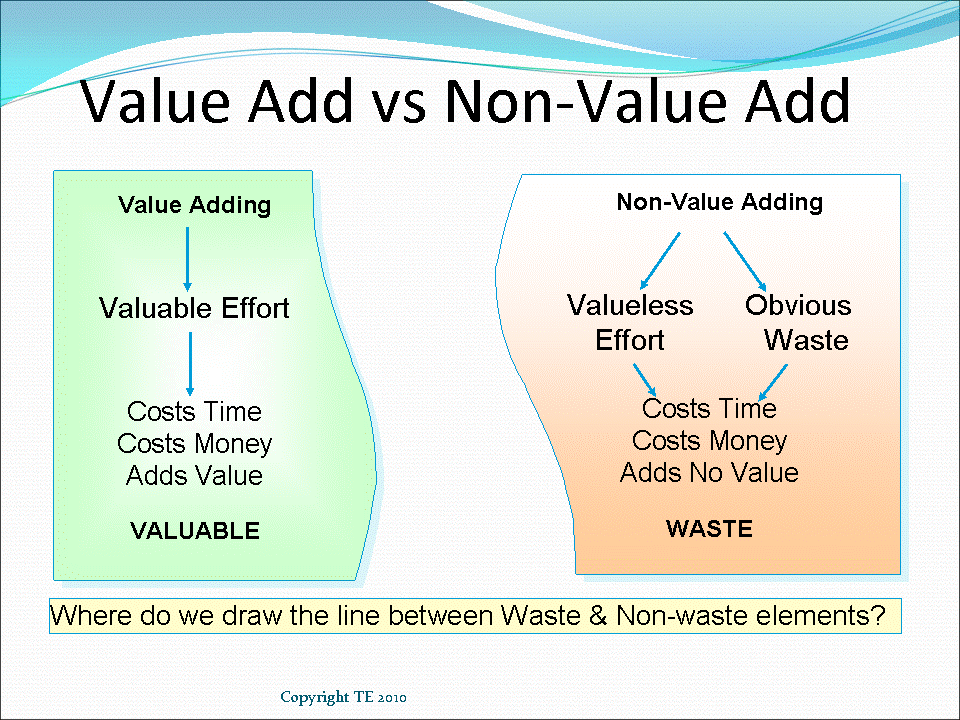 Value Add vs Non-Value Add

Value Adding

Valuable Effort

Costs Time
Costs Money
Adds Value

VALUABLE

Non-Value Adding

Valueless Effort

Obvious Waste

Costs Time
Costs Money
Adds No Value

WASTE

Where do we draw the line between Waste & Non-waste elements?

Copyright TE 2010